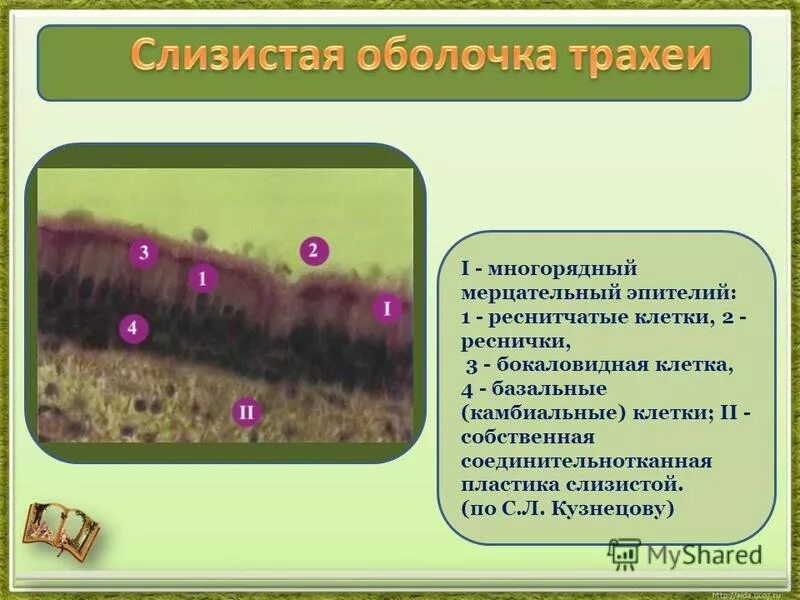 Слизистая оболочка трахеи

3
2
1
I
4
II

I - многорядный мерцательный эпителий: 1 - реснитчатые клетки, 2 - реснички,
3 - бокаловидная клетка,
4 - базальные (камбиальные) клетки; II - собственная соединительнотканная пластика слизистой.
(по С.Л. Кузнецову)

MyShared

http://aida.ucoz.ru